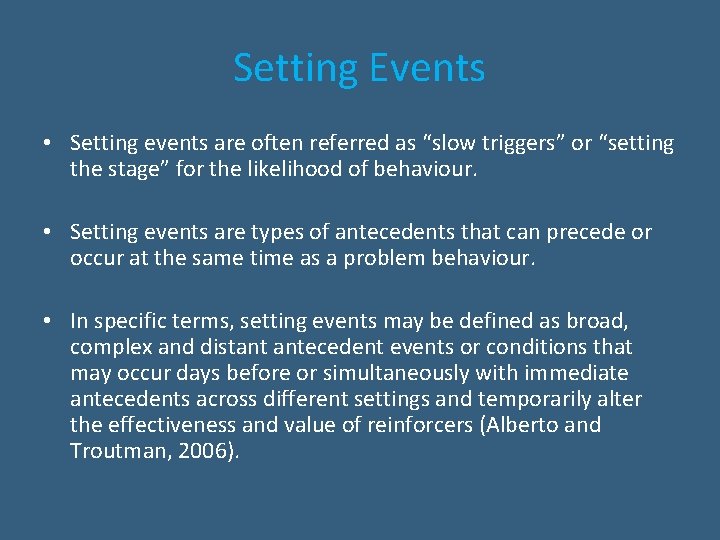 Setting Events

• Setting events are often referred as “slow triggers” or “setting the stage” for the likelihood of behaviour.

• Setting events are types of antecedents that can precede or occur at the same time as a problem behaviour.

• In specific terms, setting events may be defined as broad, complex and distant antecedent events or conditions that may occur days before or simultaneously with immediate antecedents across different settings and temporarily alter the effectiveness and value of reinforcers (Alberto and Troutman, 2006).